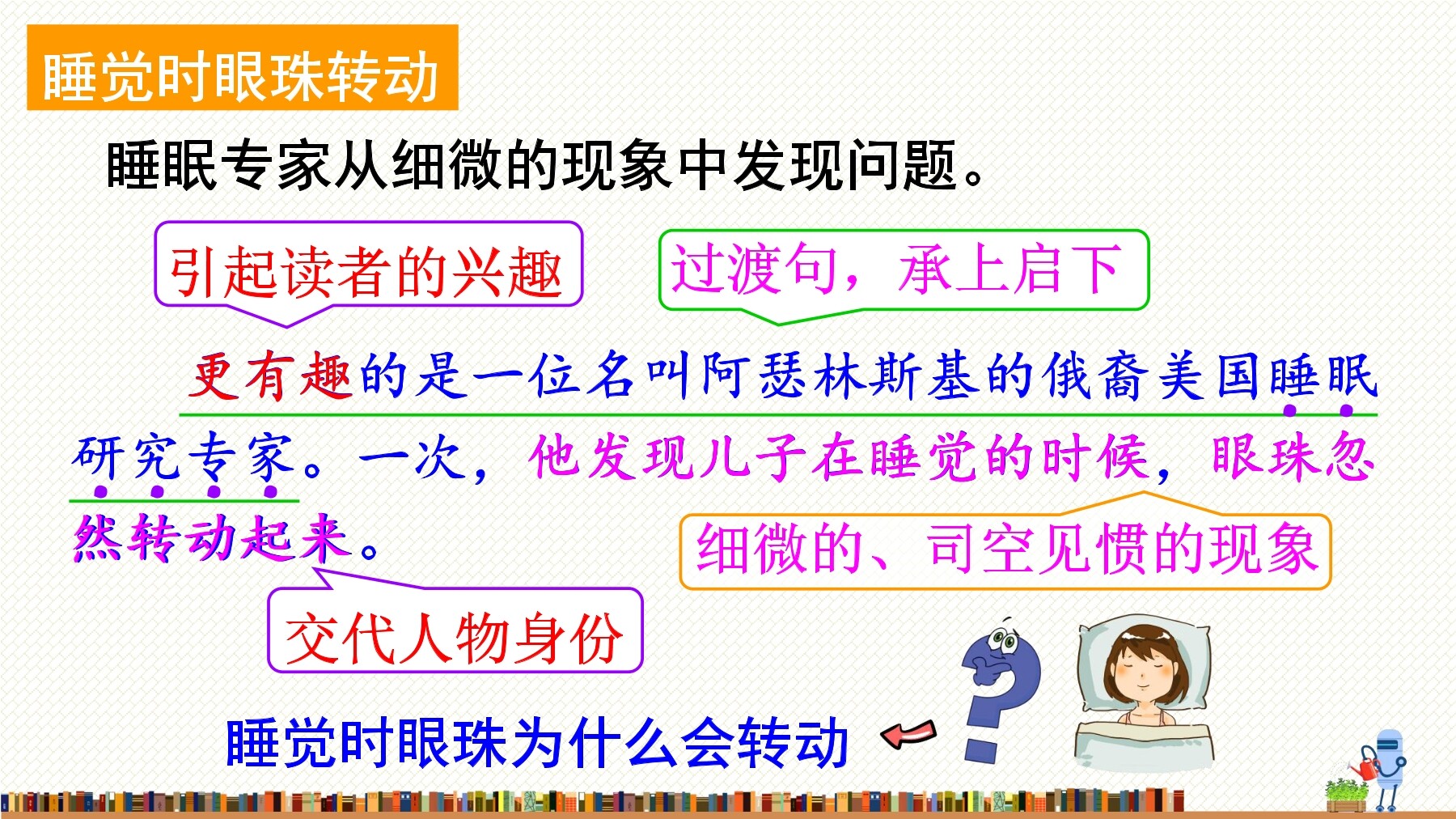 睡觉时眼珠转动

睡眠专家从细微的现象中发现问题。

引起读者的兴趣

过渡句，承上启下

更有趣的是一位名叫阿瑟林斯基的俄裔美国睡眠研究专家。一次，他发现儿子在睡觉的时候，眼珠忽然转动起来。

细微的、司空见惯的现象

交代人物身份

睡觉时眼珠为什么会转动